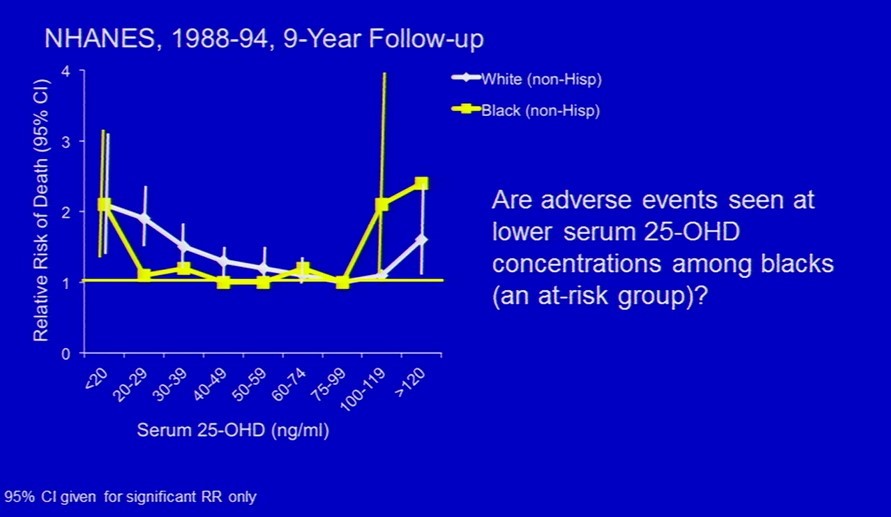 NHANES, 1988-94, 9-Year Follow-up

Relative Risk of Death (95% CI)

4
3
2
1
0

White (non-Hisp)
Black (non-Hisp)

<20
20-29
30-39
40-49
50-59
60-74
75-99
100-119
>120

Serum 25-OHD (ng/ml)

Are adverse events seen at lower serum 25-OHD concentrations among blacks (an at-risk group)?

95% CI given for significant RR only